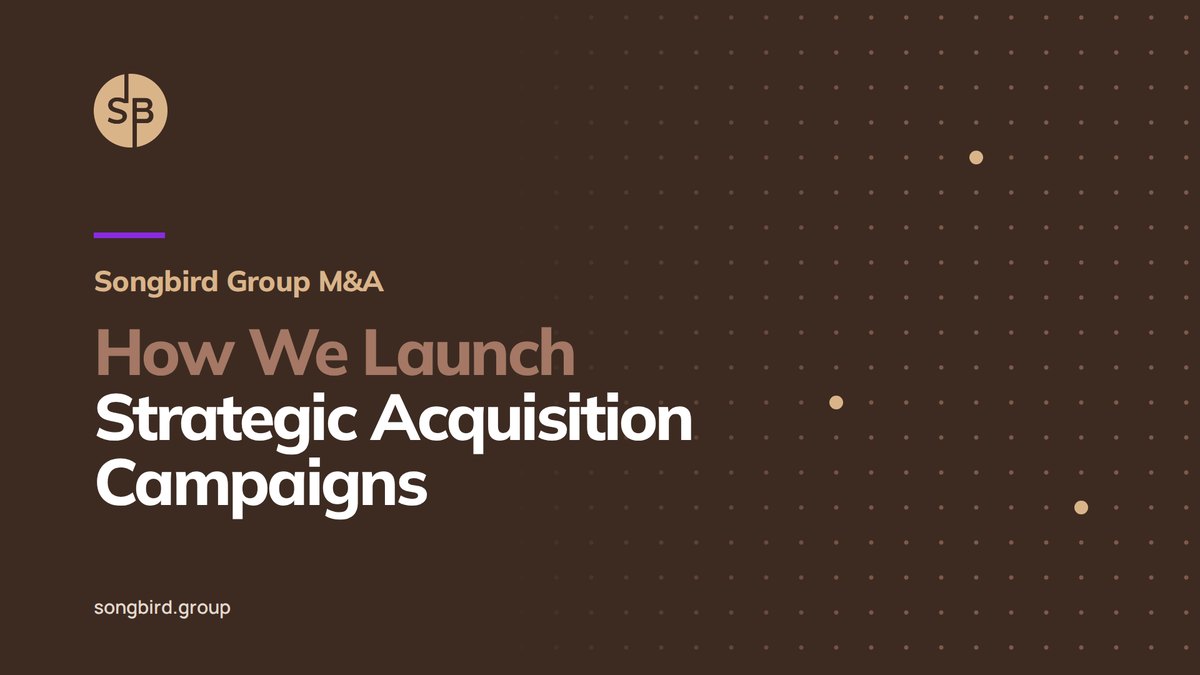 SB

Songbird Group M&A

How We Launch
Strategic Acquisition
Campaigns

songbird.group